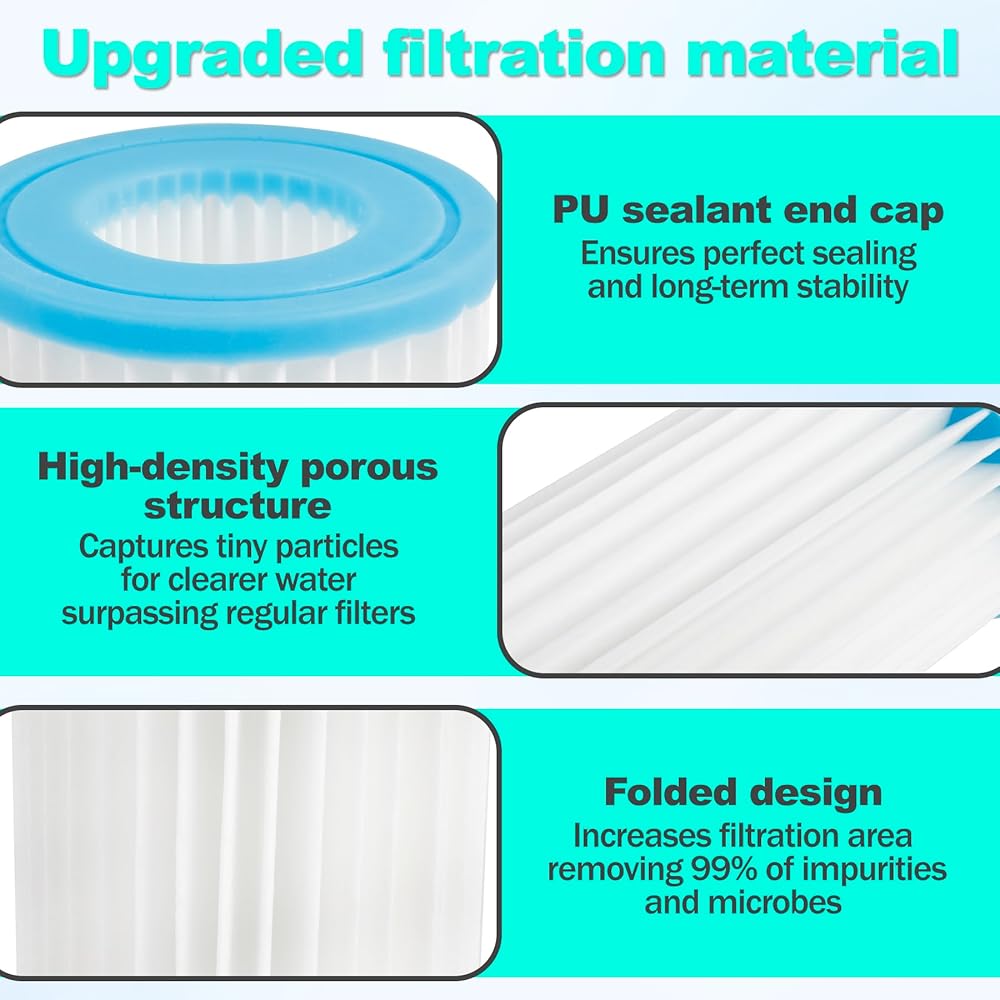 Upgraded filtration material

PU sealant end cap
Ensures perfect sealing and long-term stability

High-density porous structure
Captures tiny particles for clearer water surpassing regular filters

Folded design
Increases filtration area removing 99% of impurities and microbes